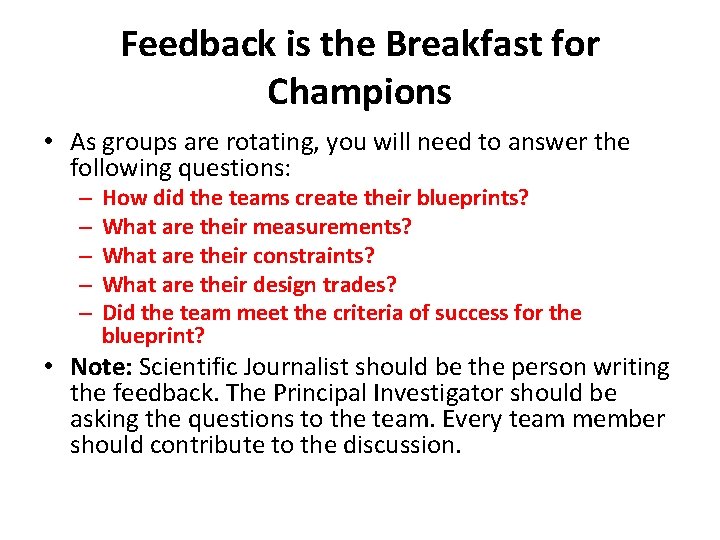 Feedback is the Breakfast for Champions

• As groups are rotating, you will need to answer the following questions:
– How did the teams create their blueprints?
– What are their measurements?
– What are their constraints?
– What are their design trades?
– Did the team meet the criteria of success for the blueprint?

• Note: Scientific Journalist should be the person writing the feedback. The Principal Investigator should be asking the questions to the team. Every team member should contribute to the discussion.